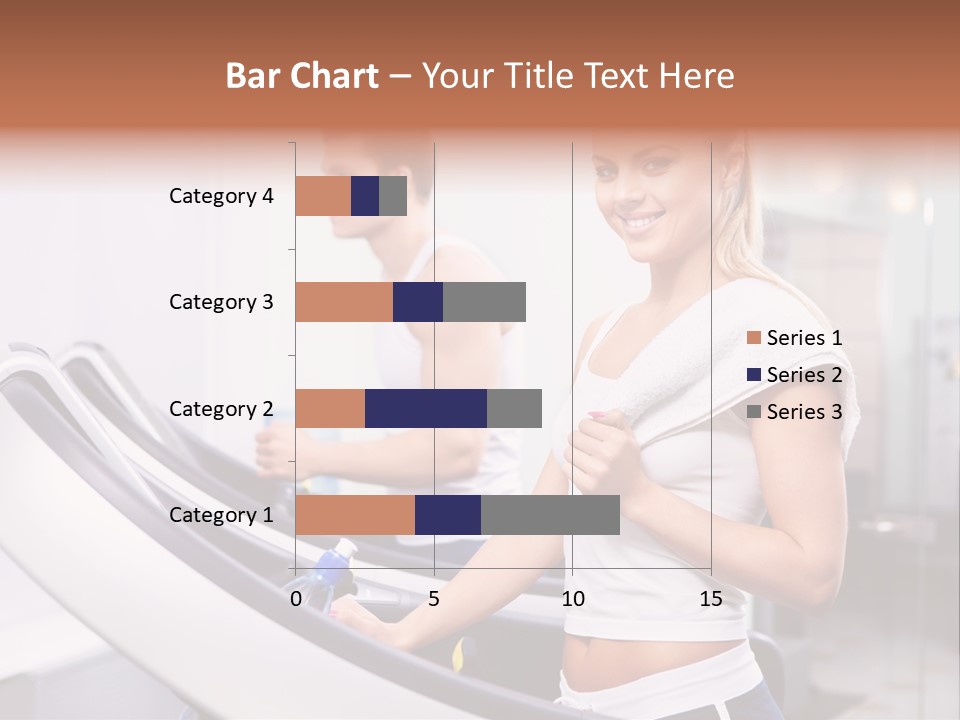 Bar Chart – Your Title Text Here

Category 4
Category 3
Category 2
Category 1

0
5
10
15

Series 1
Series 2
Series 3